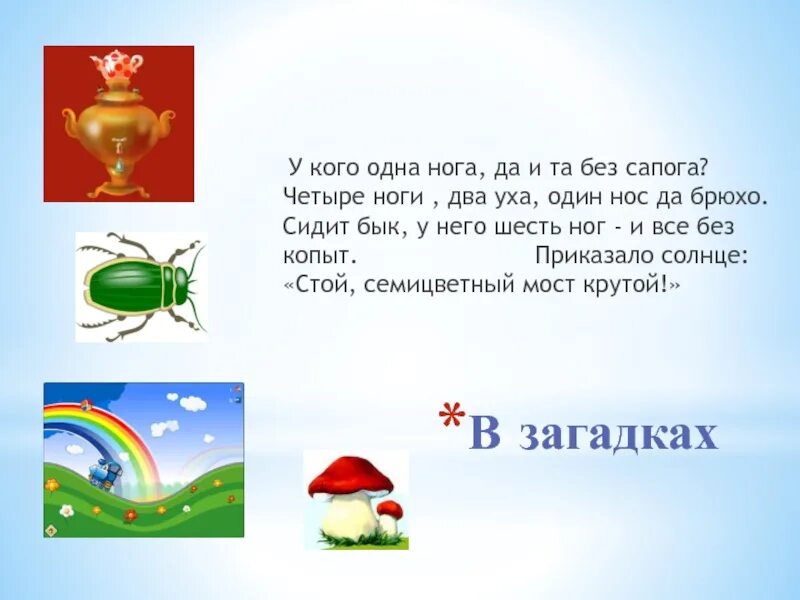 У кого одна нога, да и та без сапога? Четыре ноги , два уха, один нос да брюхо. Сидит бык, у него шесть ног - и все без копыт. Приказало солнце: «Стой, семицветный мост крутой!»

*В загадках